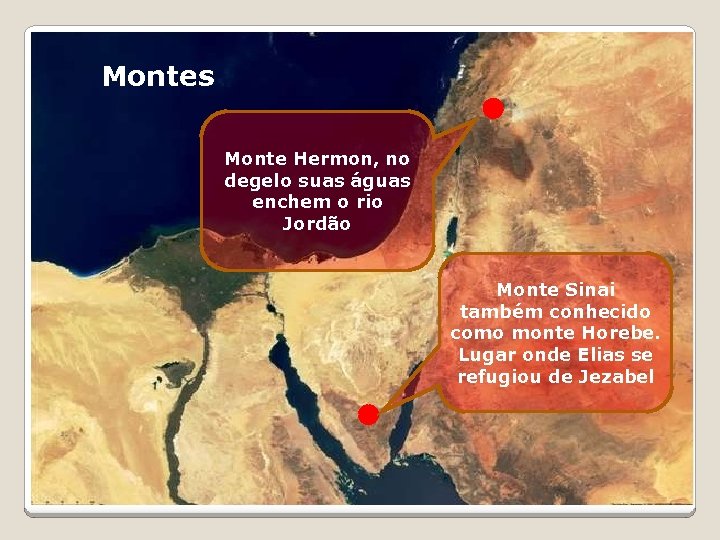 Montes

Monte Hermon, no degelo suas águas enchem o rio Jordão

Monte Sinai também conhecido como monte Horebe. Lugar onde Elias se refugiou de Jezabel